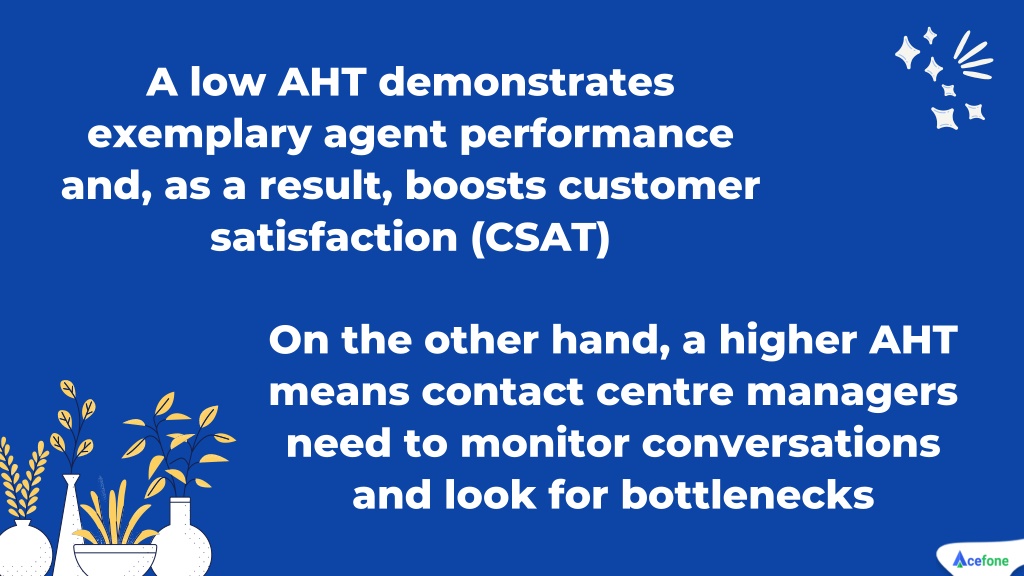 A low AHT demonstrates exemplary agent performance and, as a result, boosts customer satisfaction (CSAT)

On the other hand, a higher AHT means contact centre managers need to monitor conversations and look for bottlenecks

Acefone